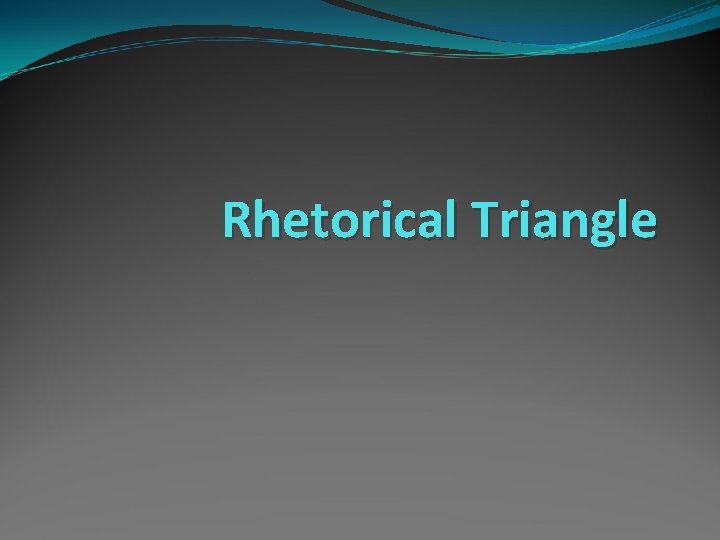 Rhetorical Triangle